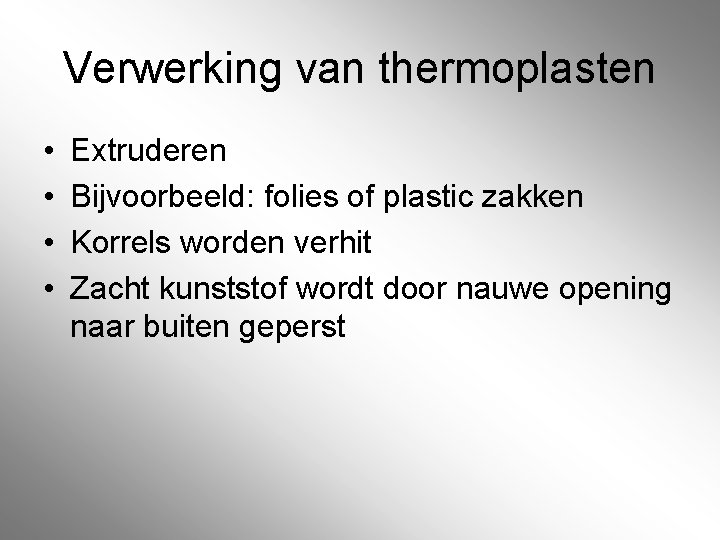 Verwerking van thermoplasten

• Extruderen
• Bijvoorbeeld: folies of plastic zakken
• Korrels worden verhit
• Zacht kunststof wordt door nauwe opening naar buiten geperst